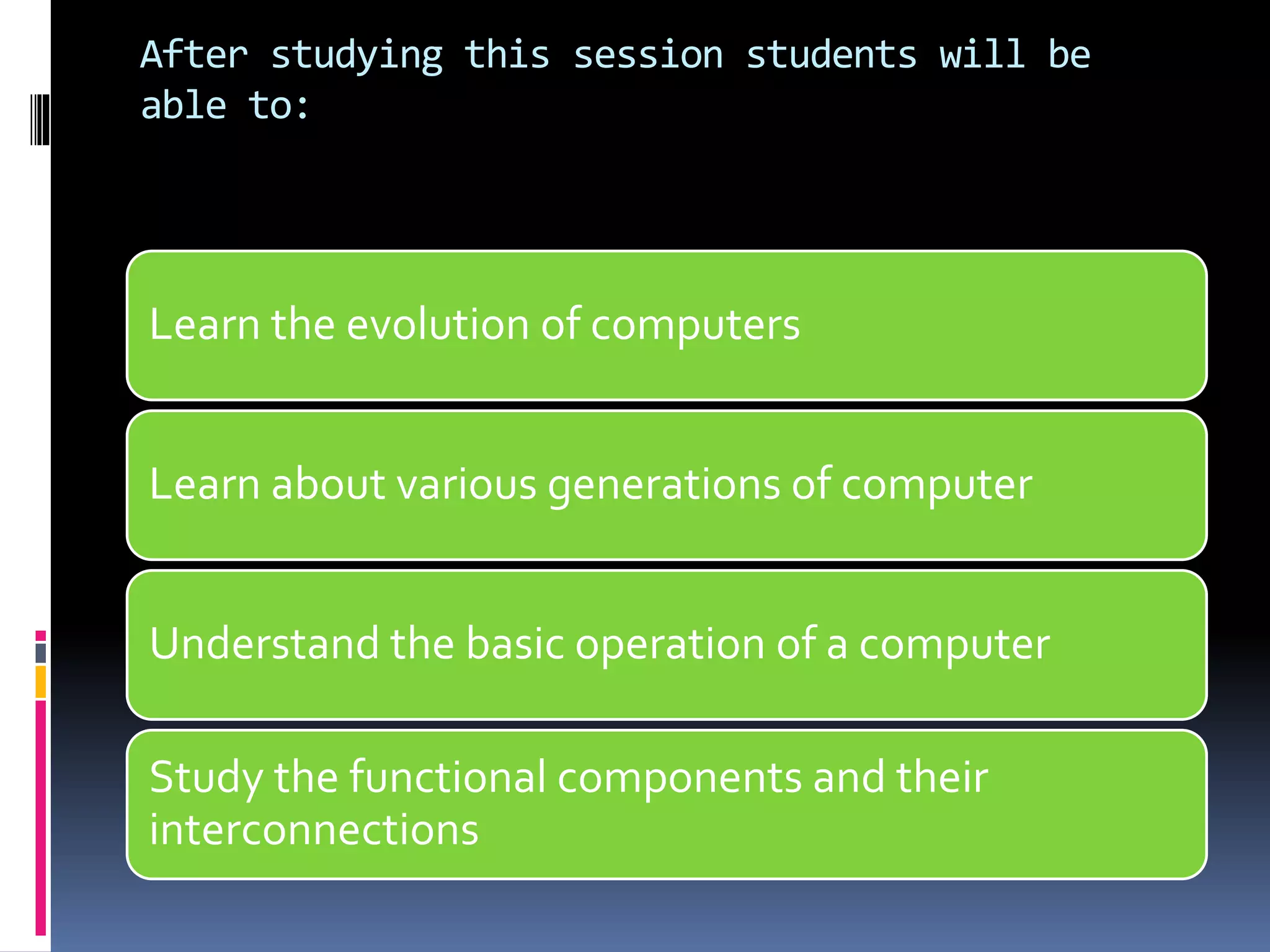 After studying this session students will be able to:

Learn the evolution of computers

Learn about various generations of computer

Understand the basic operation of a computer

Study the functional components and their interconnections